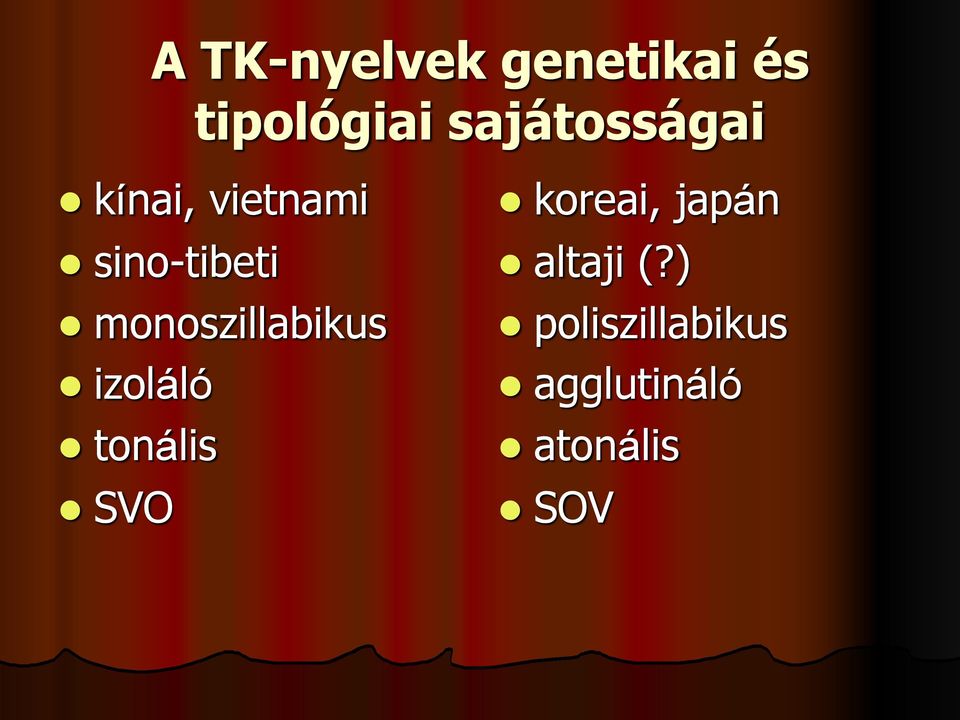 A TK-nyelvek genetikai és tipológiai sajátosságai

- kínai, vietnami
- sino-tibeti
- monoszillabikus
- izoláló
- tonális
- SVO

- koreai, japán
- altaji (?)
- poliszillabikus
- agglutináló
- atonális
- SOV